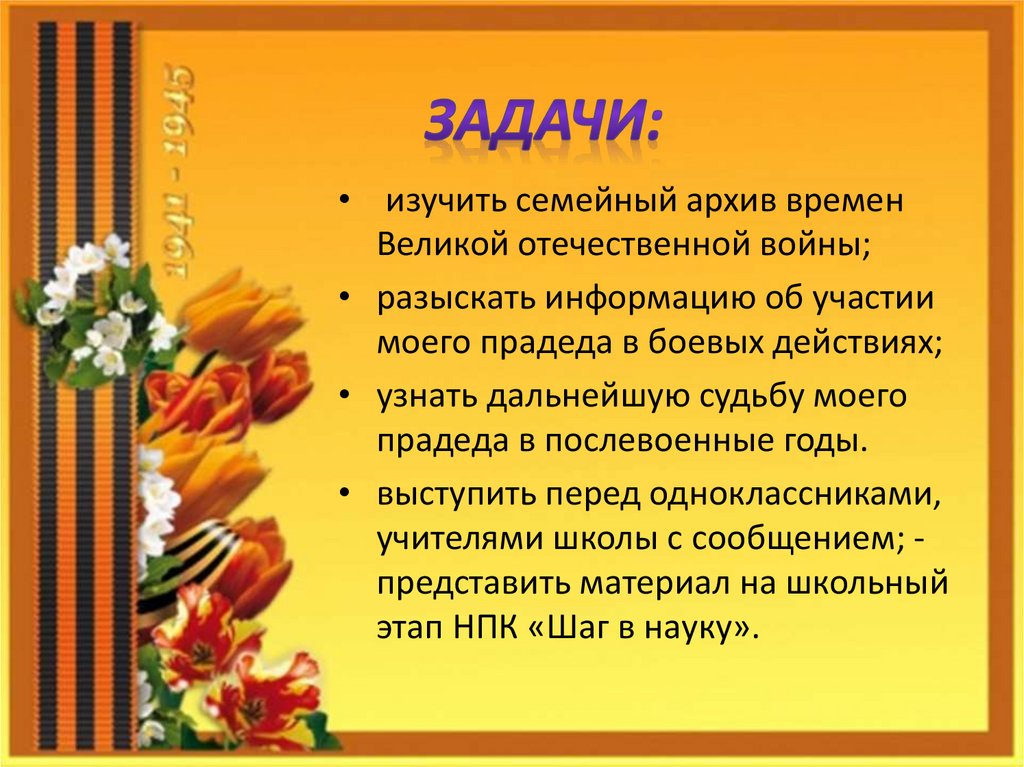 1941 - 1945

ЗАДАЧИ:

• изучить семейный архив времен Великой отечественной войны;

• разыскать информацию об участии моего прадеда в боевых действиях;

• узнать дальнейшую судьбу моего прадеда в послевоенные годы.

• выступить перед одноклассниками, учителями школы с сообщением; - представить материал на школьный этап НПК «Шаг в науку».